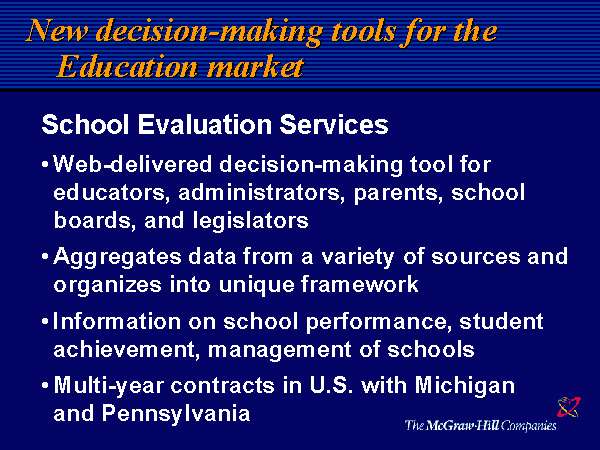 New decision-making tools for the Education market

School Evaluation Services

• Web-delivered decision-making tool for educators, administrators, parents, school boards, and legislators

• Aggregates data from a variety of sources and organizes into unique framework

• Information on school performance, student achievement, management of schools

• Multi-year contracts in U.S. with Michigan and Pennsylvania

The McGraw-Hill Companies